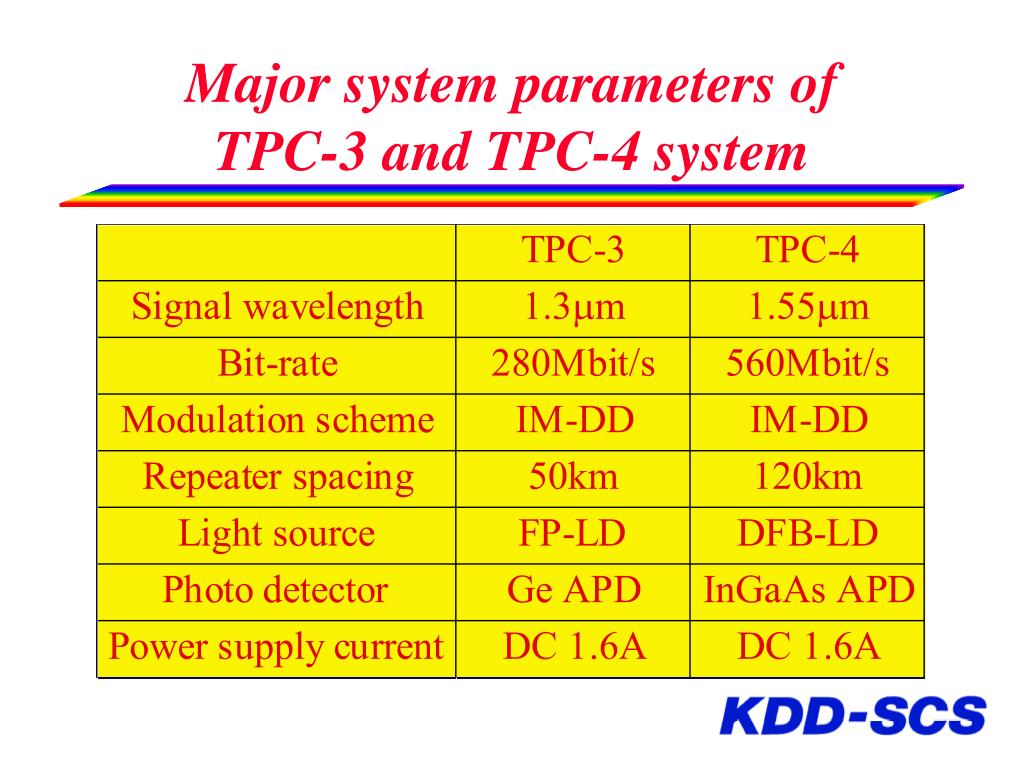 Major system parameters of TPC-3 and TPC-4 system

| | TPC-3 | TPC-4 |
|---|---|---|
| Signal wavelength | 1.3μm | 1.55μm |
| Bit-rate | 280Mbit/s | 560Mbit/s |
| Modulation scheme | IM-DD | IM-DD |
| Repeater spacing | 50km | 120km |
| Light source | FP-LD | DFB-LD |
| Photo detector | Ge APD | InGaAs APD |
| Power supply current | DC 1.6A | DC 1.6A |

KDD-SCS